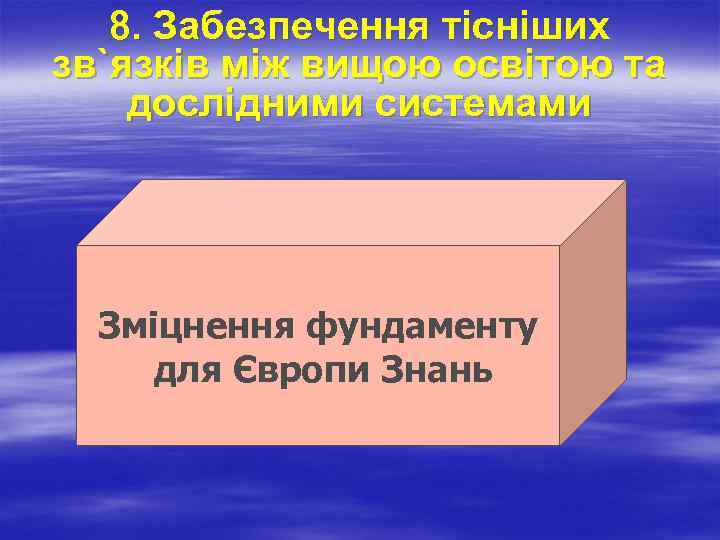 8. Забезпечення тісніших зв`язків між вищою освітою та дослідними системами

Зміцнення фундаменту для Європи Знань